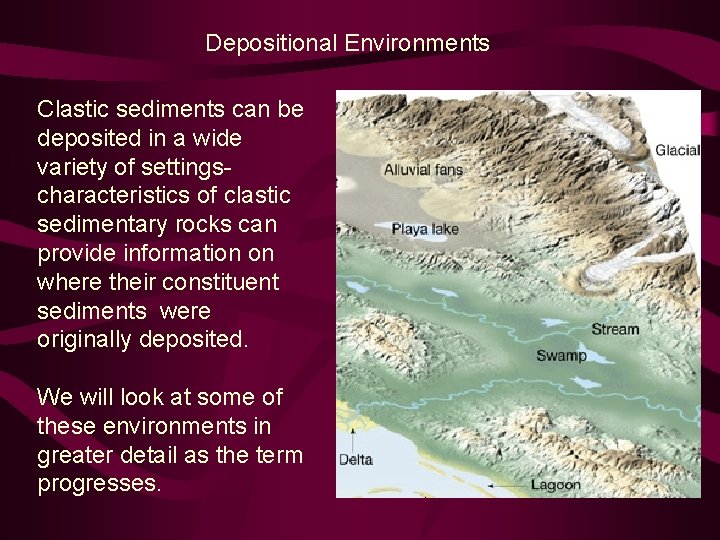 Depositional Environments

Clastic sediments can be deposited in a wide variety of settings- characteristics of clastic sedimentary rocks can provide information on where their constituent sediments were originally deposited.

We will look at some of these environments in greater detail as the term progresses.

Glacial
Alluvial fans
Playa lake
Stream
Swamp
Delta
Lagoon